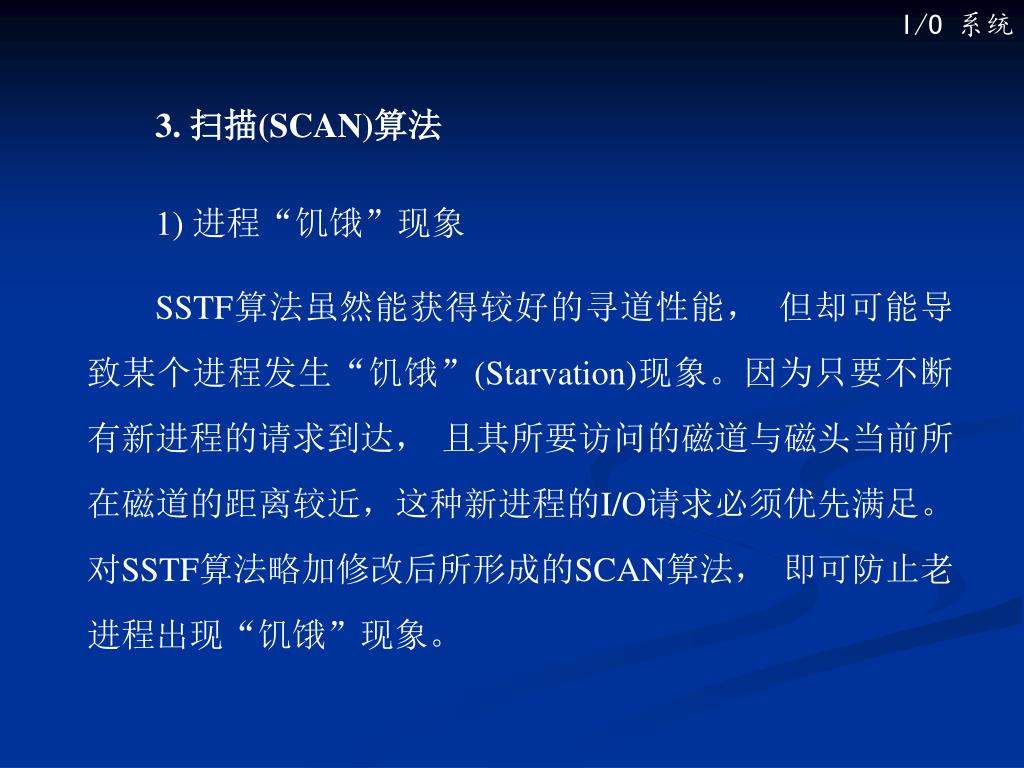 I/O 系统

3. 扫描(SCAN)算法

1) 进程“饥饿”现象

SSTF算法虽然能获得较好的寻道性能， 但却可能导致某个进程发生“饥饿”(Starvation)现象。因为只要不断有新进程的请求到达， 且其所要访问的磁道与磁头当前所在磁道的距离较近，这种新进程的I/O请求必须优先满足。对SSTF算法略加修改后所形成的SCAN算法， 即可防止老进程出现“饥饿”现象。